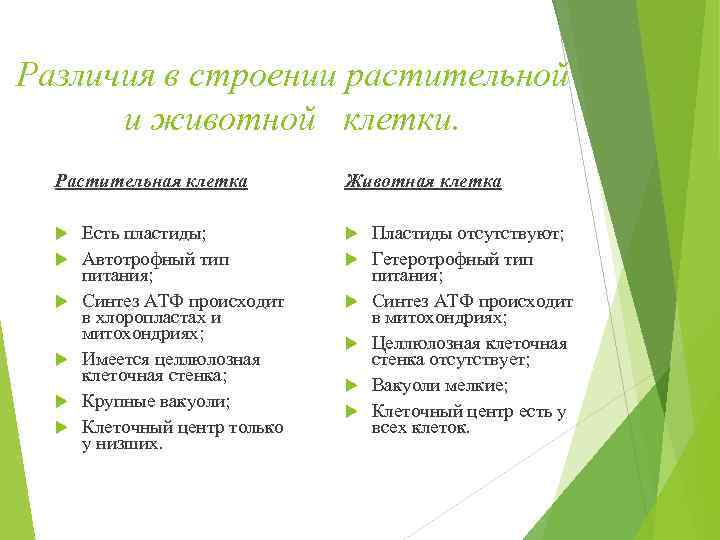 Различия в строении растительной и животной клетки.

Растительная клетка

Есть пластиды;
Автотрофный тип питания;
Синтез АТФ происходит в хлоропластах и митохондриях;
Имеется целлюлозная клеточная стенка;
Крупные вакуоли;
Клеточный центр только у низших.

Животная клетка

Пластиды отсутствуют;
Гетеротрофный тип питания;
Синтез АТФ происходит в митохондриях;
Целлюлозная клеточная стенка отсутствует;
Вакуоли мелкие;
Клеточный центр есть у всех клеток.